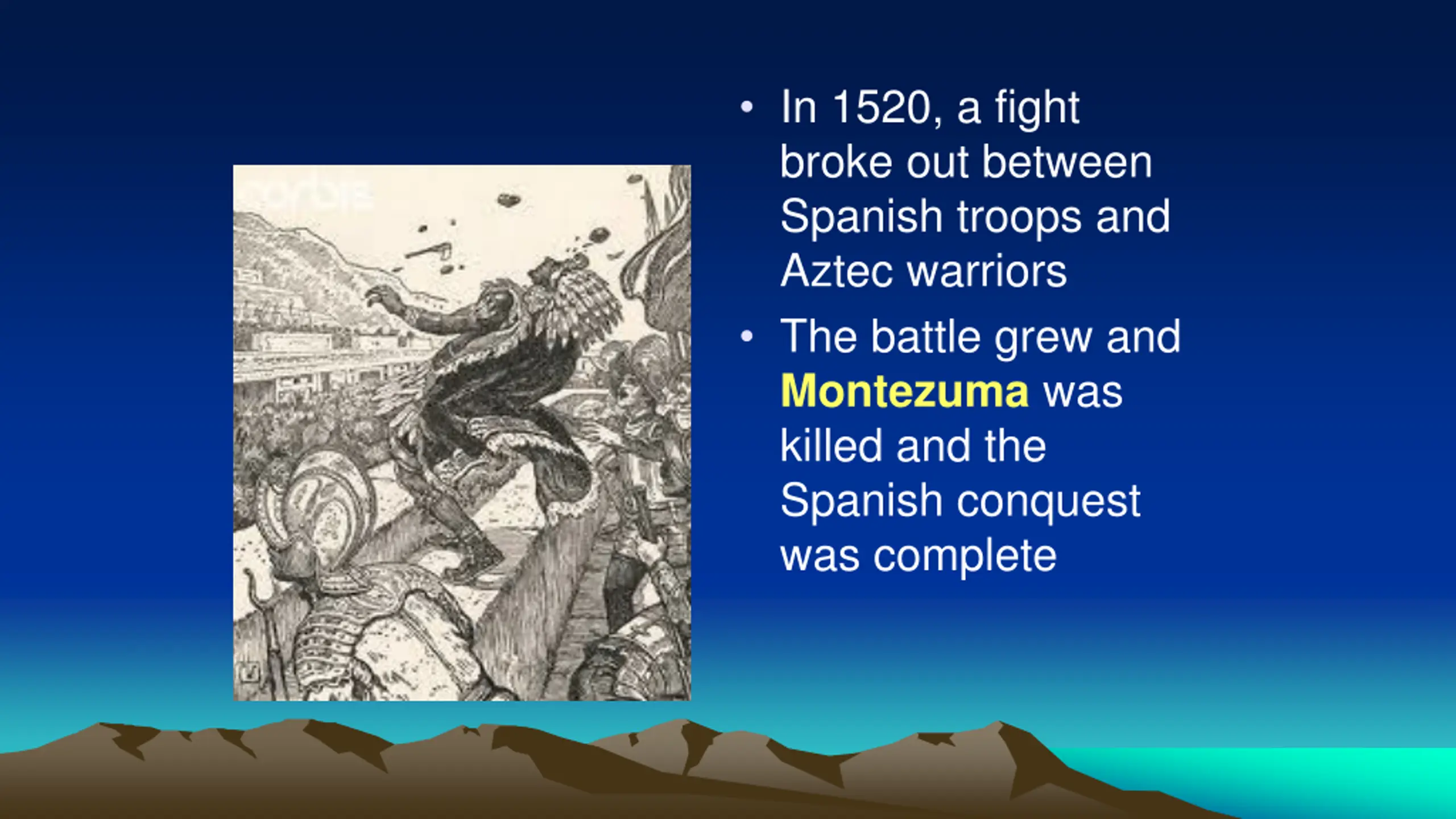 corbis

• In 1520, a fight broke out between Spanish troops and Aztec warriors

• The battle grew and Montezuma was killed and the Spanish conquest was complete